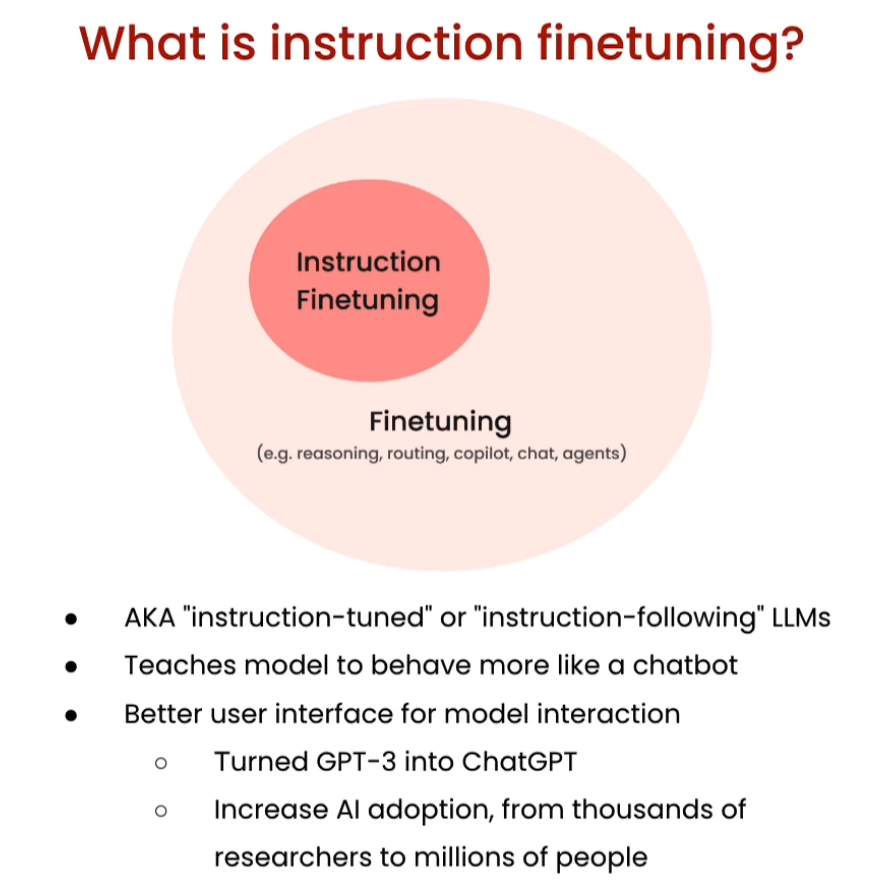 What is instruction finetuning?

Instruction Finetuning

Finetuning
(e.g. reasoning, routing, copilot, chat, agents)

- AKA "instruction-tuned" or "instruction-following" LLMs
- Teaches model to behave more like a chatbot
- Better user interface for model interaction
  - Turned GPT-3 into ChatGPT
  - Increase AI adoption, from thousands of researchers to millions of people